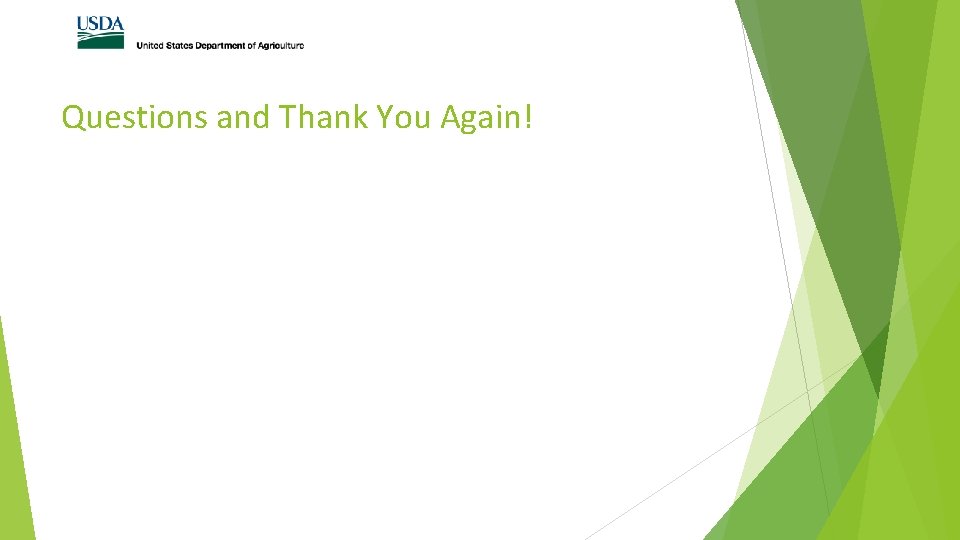 USDA
United States Department of Agriculture

Questions and Thank You Again!